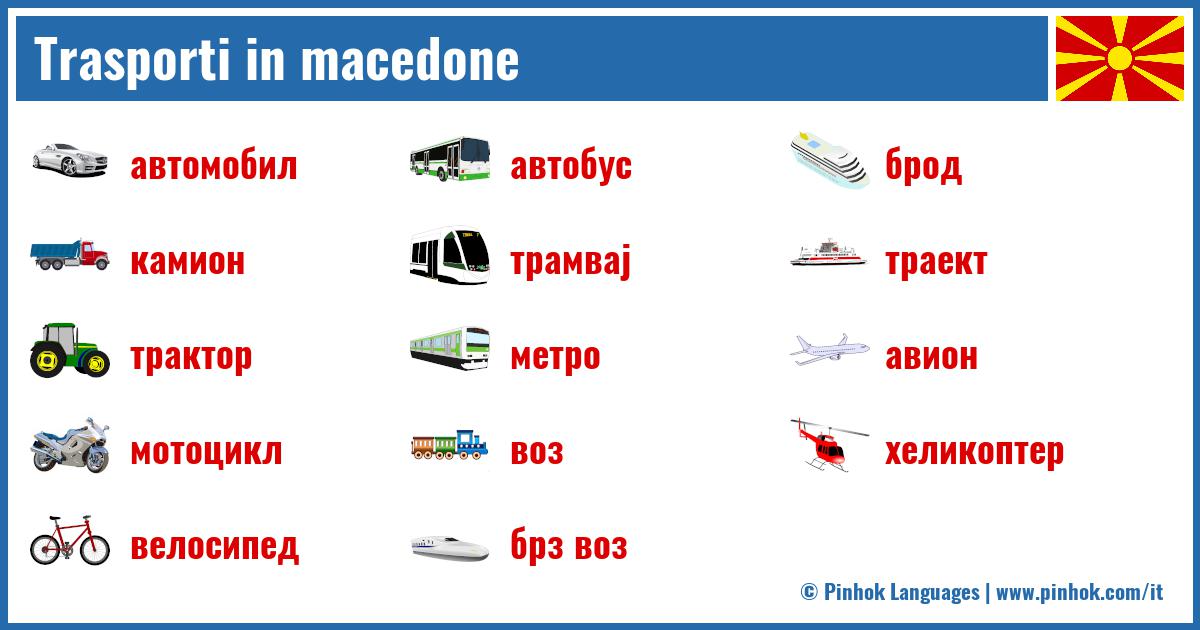 Trasporti in macedone

автомобил

камион

трактор

мотоцикл

велосипед

автобус

трамвај

метро

воз

брз воз

брод

траект

авион

хеликоптер

© Pinhok Languages | www.pinhok.com/it